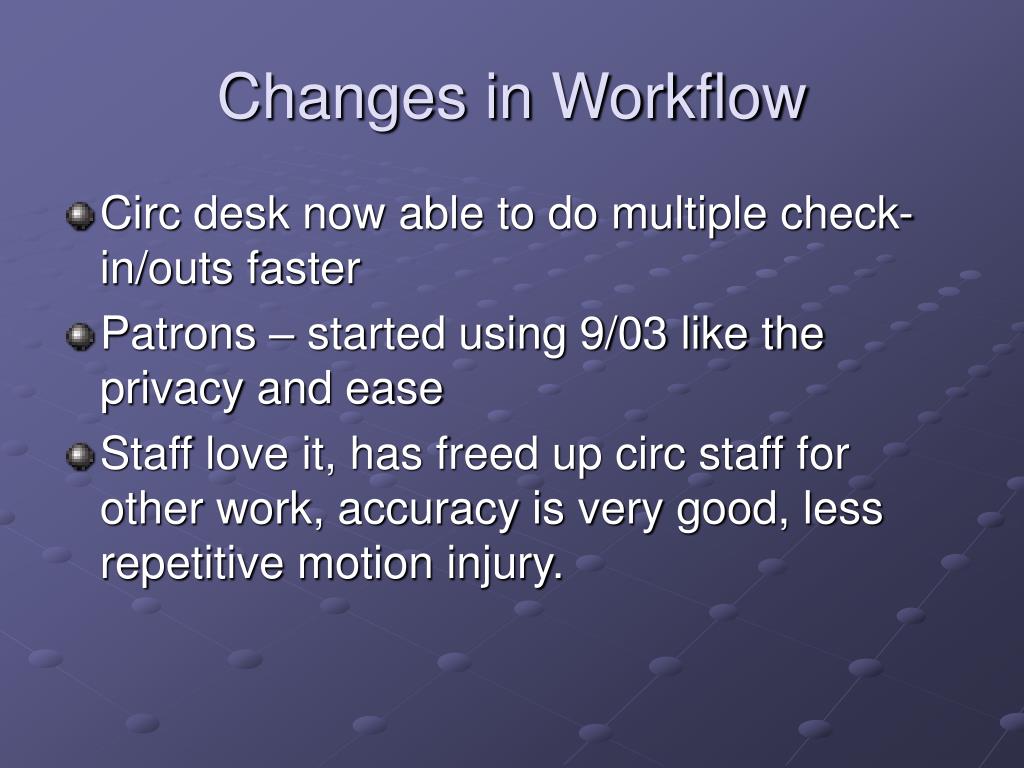 Changes in Workflow

Circ desk now able to do multiple check-in/outs faster

Patrons – started using 9/03 like the privacy and ease

Staff love it, has freed up circ staff for other work, accuracy is very good, less repetitive motion injury.